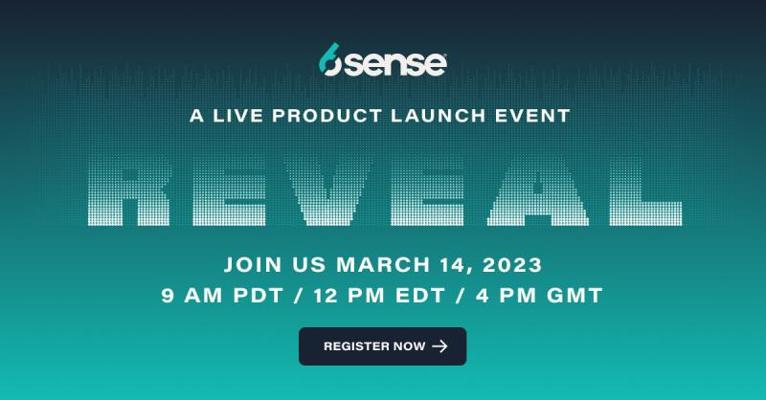 6sense

A LIVE PRODUCT LAUNCH EVENT

REVEAL

JOIN US MARCH 14, 2023
9 AM PDT / 12 PM EDT / 4 PM GMT

REGISTER NOW →